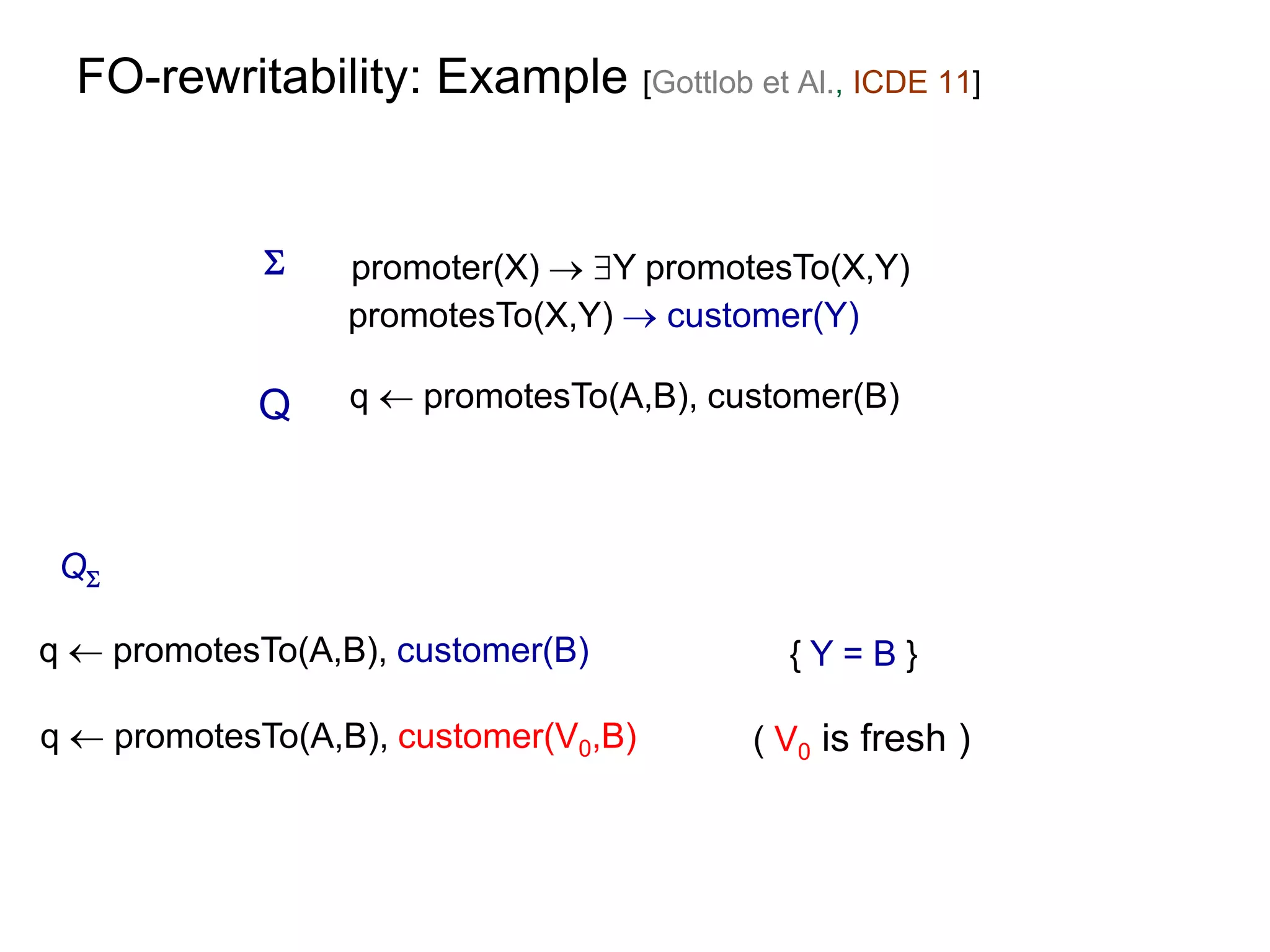 FO-rewritability: Example [Gottlob et Al., ICDE 11]

$\Sigma$ promoter(X) $\rightarrow$ $\exists$Y promotesTo(X,Y)
promotesTo(X,Y) $\rightarrow$ customer(Y)

Q q $\leftarrow$ promotesTo(A,B), customer(B)

$Q_\Sigma$

q $\leftarrow$ promotesTo(A,B), customer(B) { Y = B }

q $\leftarrow$ promotesTo(A,B), customer($V_0$,B) ( $V_0$ is fresh )